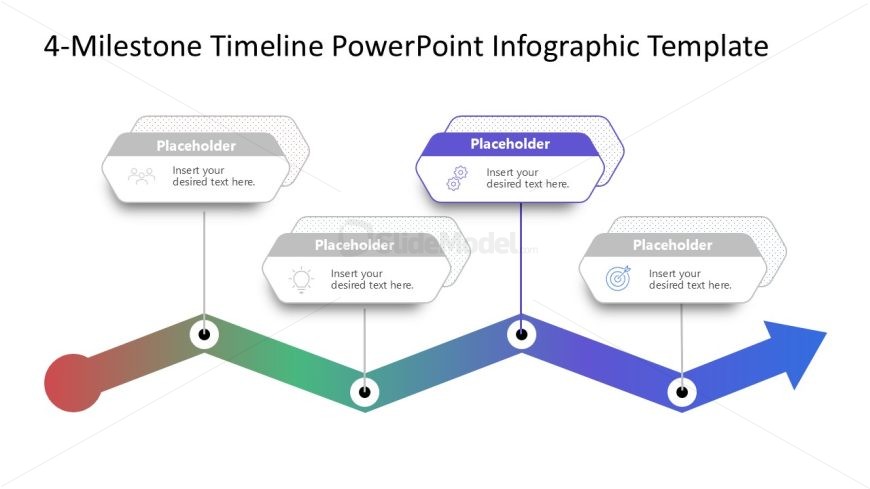 4-Milestone Timeline PowerPoint Infographic Template

Placeholder
Insert your desired text here.

Placeholder
Insert your desired text here.

Placeholder
Insert your desired text here.

Placeholder
Insert your desired text here.

SlideModel.com